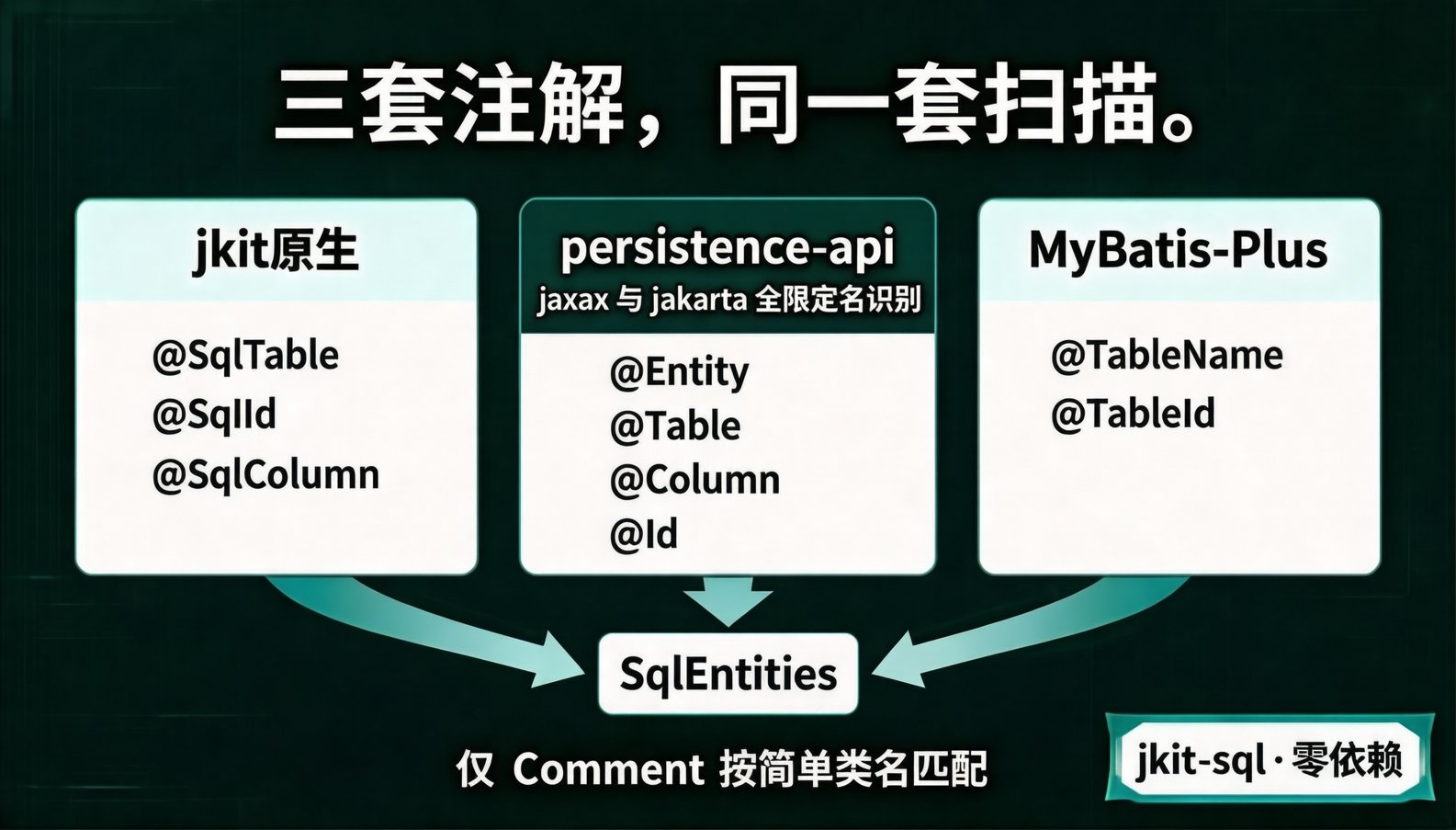 三套注解，同一套扫描。

jkit原生

@SqlTable
@SqlId
@SqlColumn

persistence-api
jaxax 与 jakarta 全限定名识别

@Entity
@Table
@Column
@Id

MyBatis-Plus

@TableName
@TableId

SqlEntities

仅 Comment 按简单类名匹配

jkit-sql · 零依赖